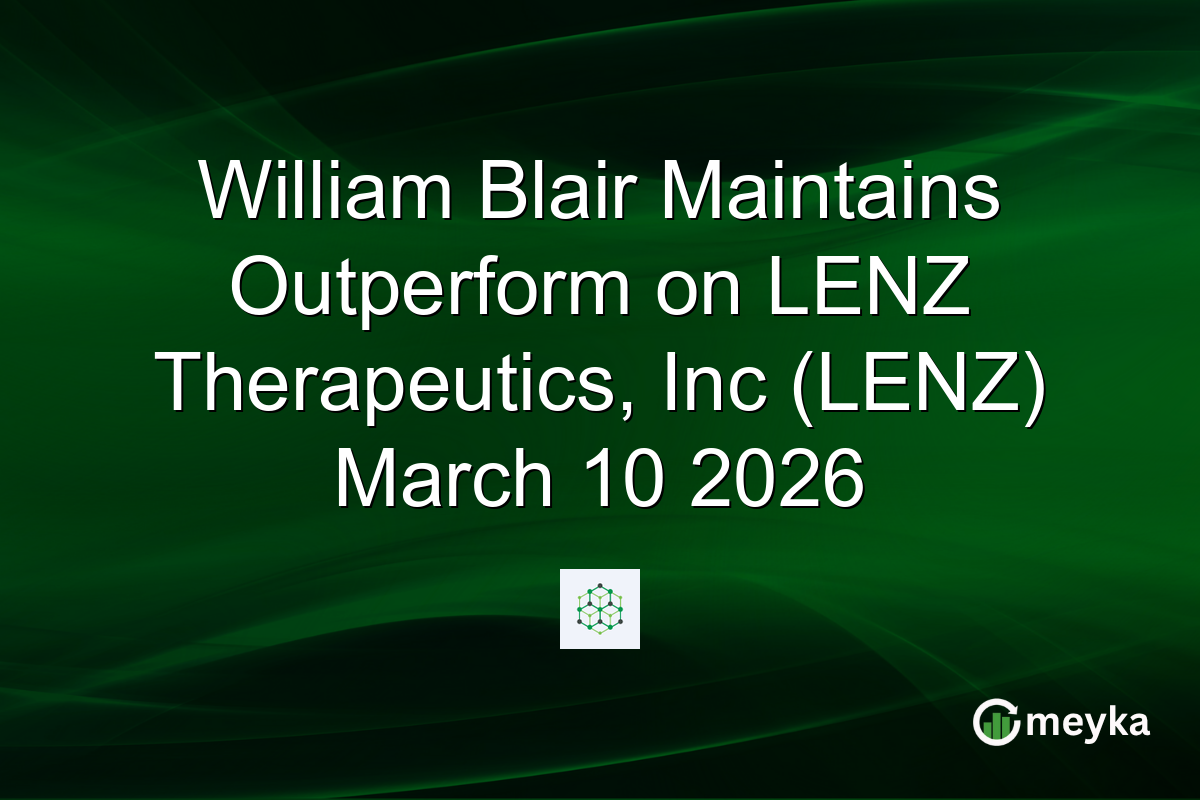 William Blair Maintains Outperform on LENZ Therapeutics, Inc (LENZ) March 10 2026

meyka